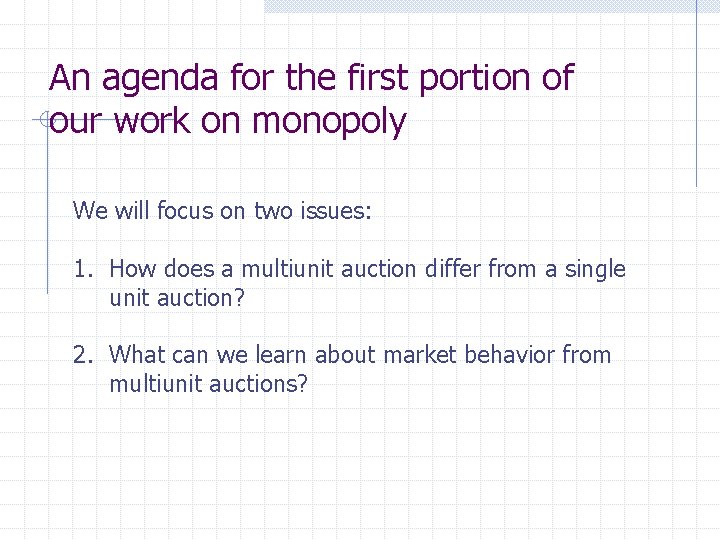 An agenda for the first portion of our work on monopoly

We will focus on two issues:

1. How does a multiunit auction differ from a single unit auction?

2. What can we learn about market behavior from multiunit auctions?